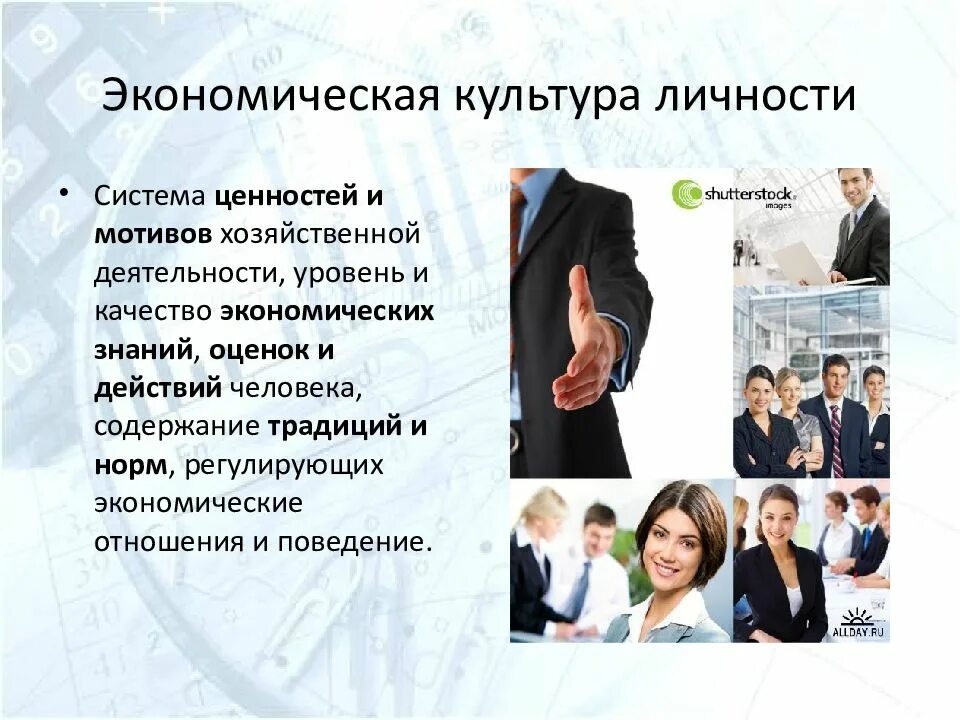 Экономическая культура личности

• Система ценностей и мотивов хозяйственной деятельности, уровень и качество экономических знаний, оценок и действий человека, содержание традиций и норм, регулирующих экономические отношения и поведение.

shutterstock images

ALLDAY.RU